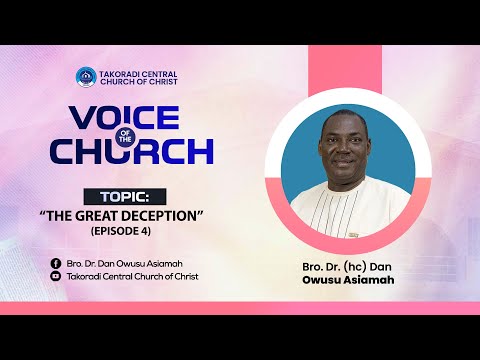 TAKORADI CENTRAL CHURCH OF CHRIST

VOICE OF THE CHURCH

TOPIC:
"THE GREAT DECEPTION"
(EPISODE 4)

Bro. Dr. Dan Owusu Asiamah
Takoradi Central Church of Christ

Bro. Dr. (hc) Dan
Owusu Asiamah